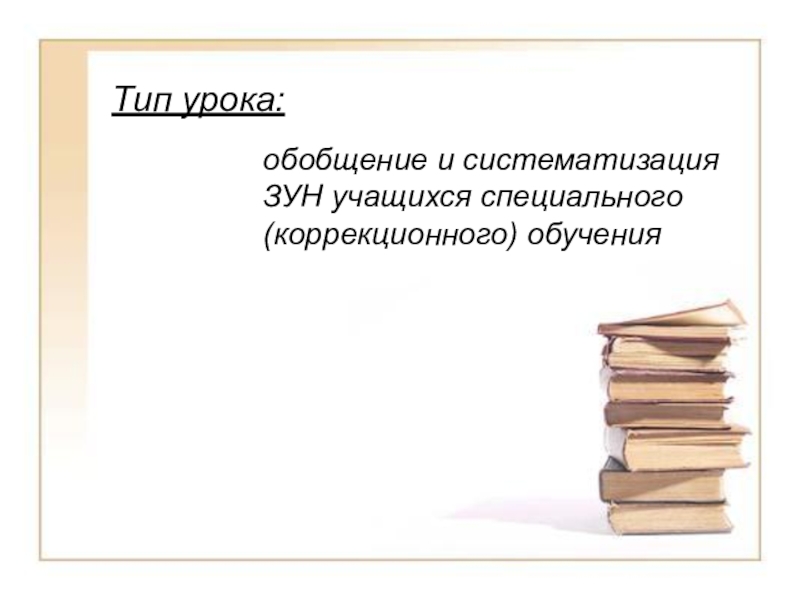 Тип урока:

обобщение и систематизация ЗУН учащихся специального (коррекционного) обучения